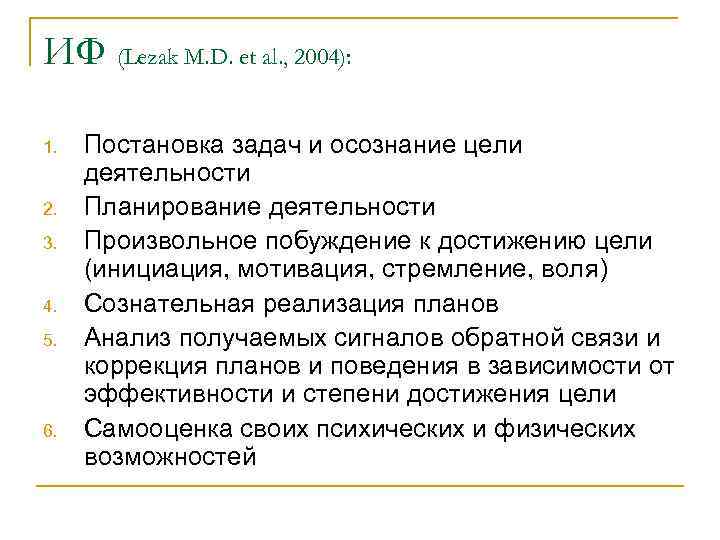 ИФ (Lezak M.D. et al., 2004):

1. Постановка задач и осознание цели деятельности
2. Планирование деятельности
3. Произвольное побуждение к достижению цели (инициация, мотивация, стремление, воля)
4. Сознательная реализация планов
5. Анализ получаемых сигналов обратной связи и коррекция планов и поведения в зависимости от эффективности и степени достижения цели
6. Самооценка своих психических и физических возможностей